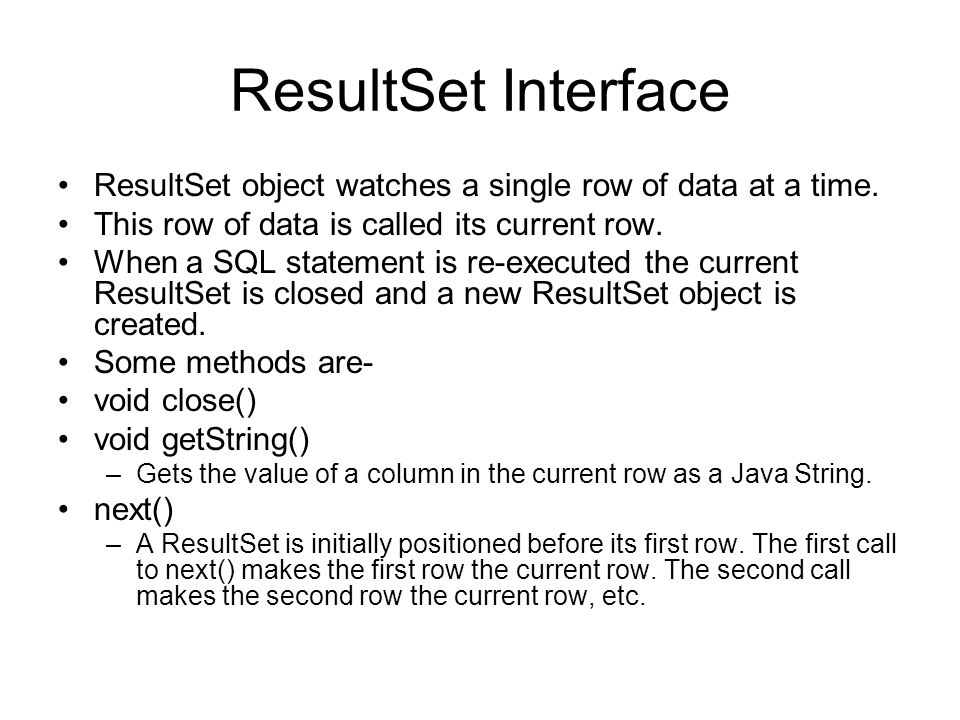 ResultSet Interface

• ResultSet object watches a single row of data at a time.
• This row of data is called its current row.
• When a SQL statement is re-executed the current ResultSet is closed and a new ResultSet object is created.
• Some methods are-
• void close()
• void getString()
– Gets the value of a column in the current row as a Java String.
• next()
– A ResultSet is initially positioned before its first row. The first call to next() makes the first row the current row. The second call makes the second row the current row, etc.